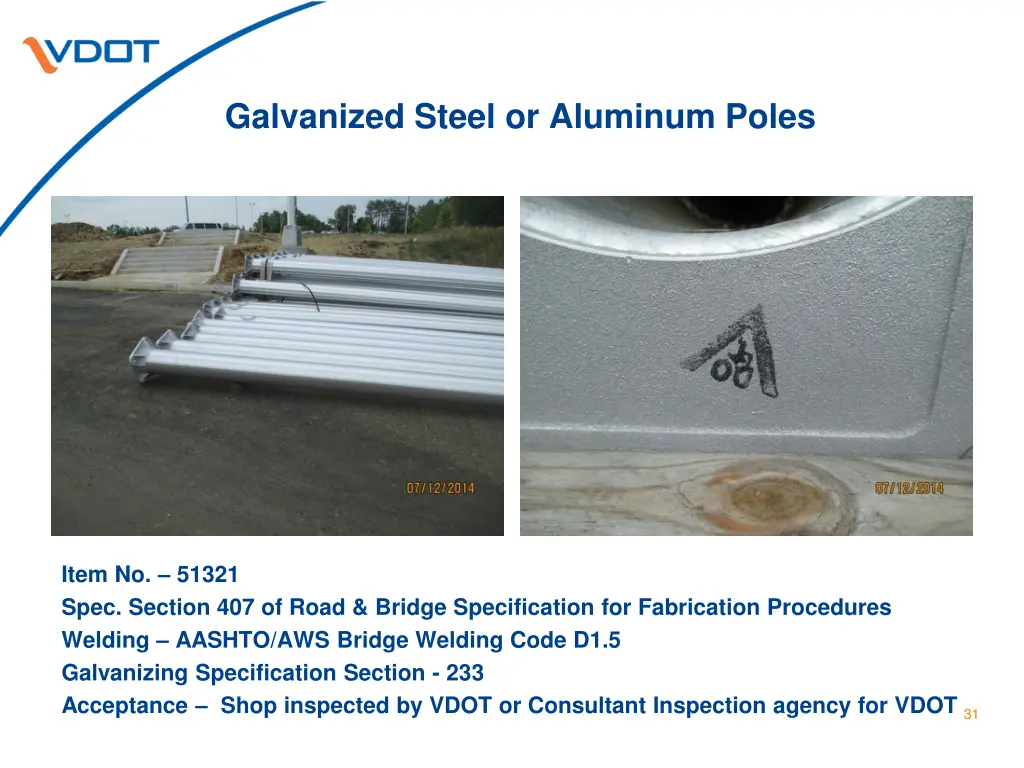 VDOT

Galvanized Steel or Aluminum Poles

07/12/2014

08

07/12/2014

Item No. – 51321
Spec. Section 407 of Road & Bridge Specification for Fabrication Procedures
Welding – AASHTO/AWS Bridge Welding Code D1.5
Galvanizing Specification Section - 233
Acceptance – Shop inspected by VDOT or Consultant Inspection agency for VDOT

31